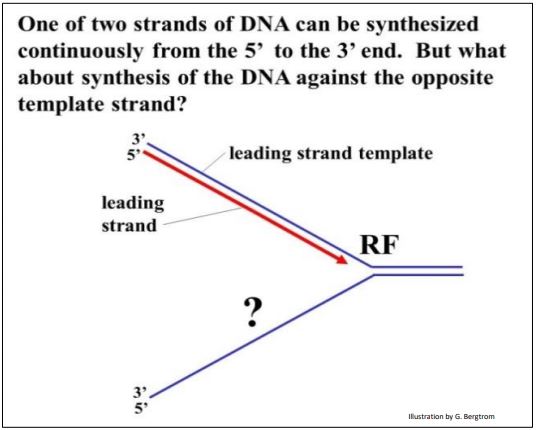 One of two strands of DNA can be synthesized continuously from the 5' to the 3' end. But what about synthesis of the DNA against the opposite template strand?

3'
5'

leading strand template

leading strand

RF

?

3'
5'

Illustration by G. Bergtrom